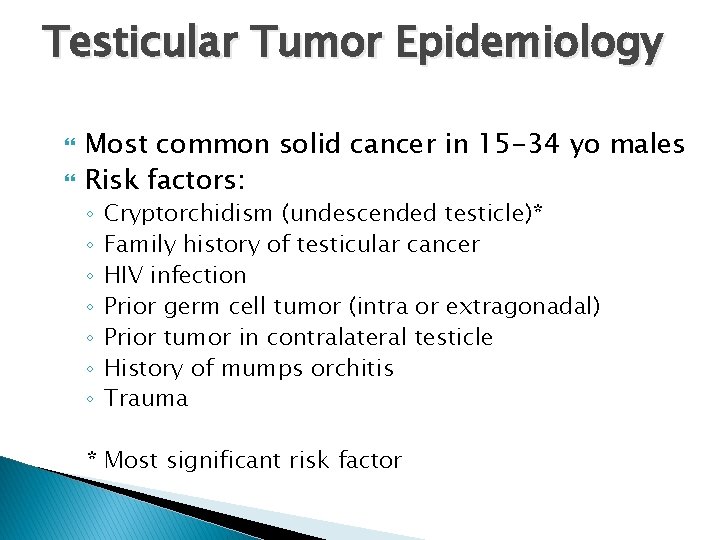 Testicular Tumor Epidemiology

Most common solid cancer in 15-34 yo males

Risk factors:

◦ Cryptorchidism (undescended testicle)*
◦ Family history of testicular cancer
◦ HIV infection
◦ Prior germ cell tumor (intra or extragonadal)
◦ Prior tumor in contralateral testicle
◦ History of mumps orchitis
◦ Trauma

* Most significant risk factor